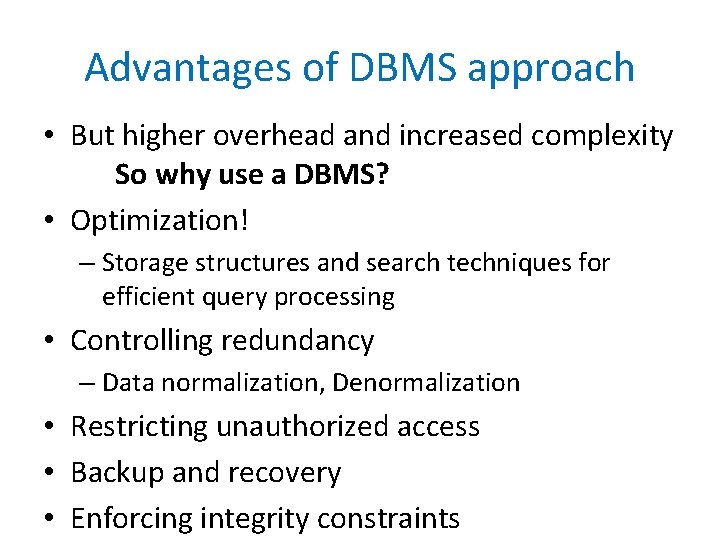 Advantages of DBMS approach

• But higher overhead and increased complexity
So why use a DBMS?

• Optimization!
– Storage structures and search techniques for efficient query processing

• Controlling redundancy
– Data normalization, Denormalization

• Restricting unauthorized access

• Backup and recovery

• Enforcing integrity constraints